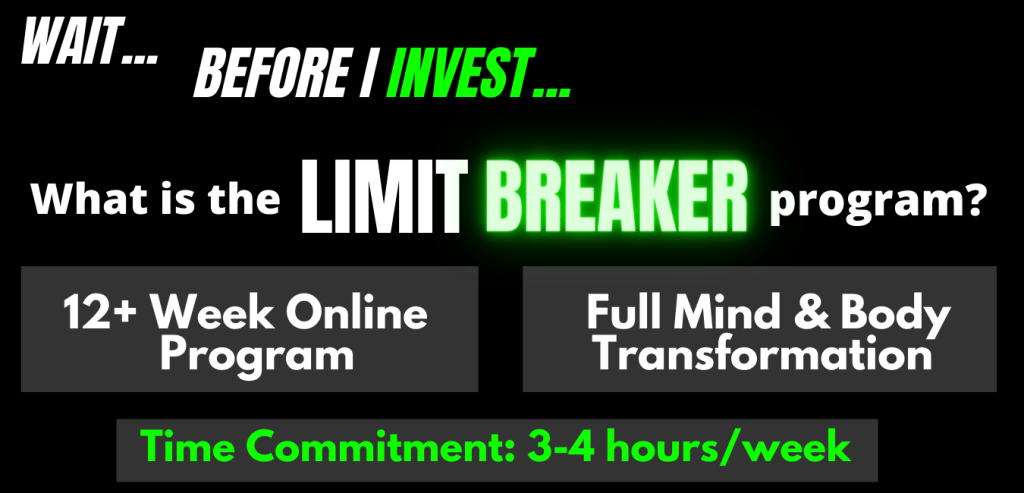 WAIT...

BEFORE I INVEST...

What is the LIMIT BREAKER program?

12+ Week Online Program

Full Mind & Body Transformation

Time Commitment: 3-4 hours/week